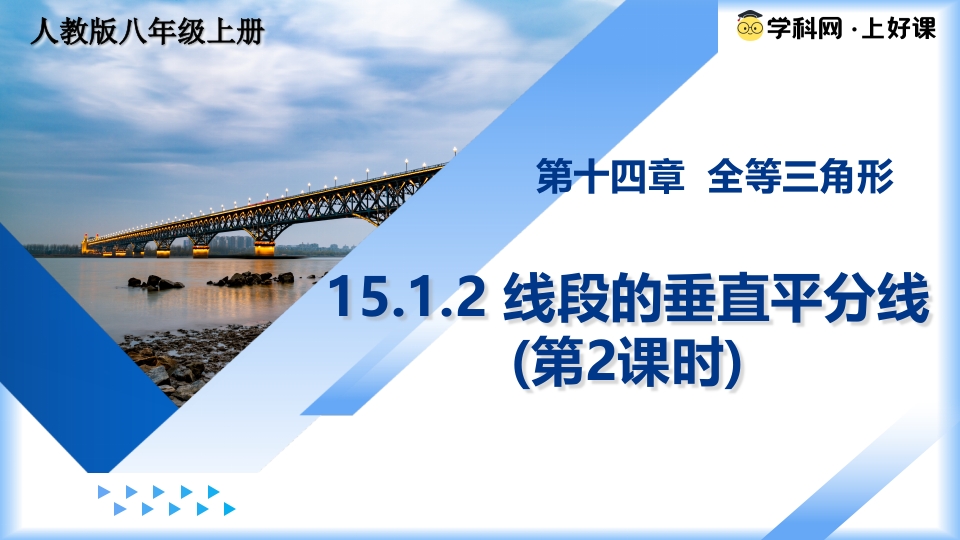 人教版八年级上册

学科网·上好课

第十四章 全等三角形

15.1.2 线段的垂直平分线
(第2课时)